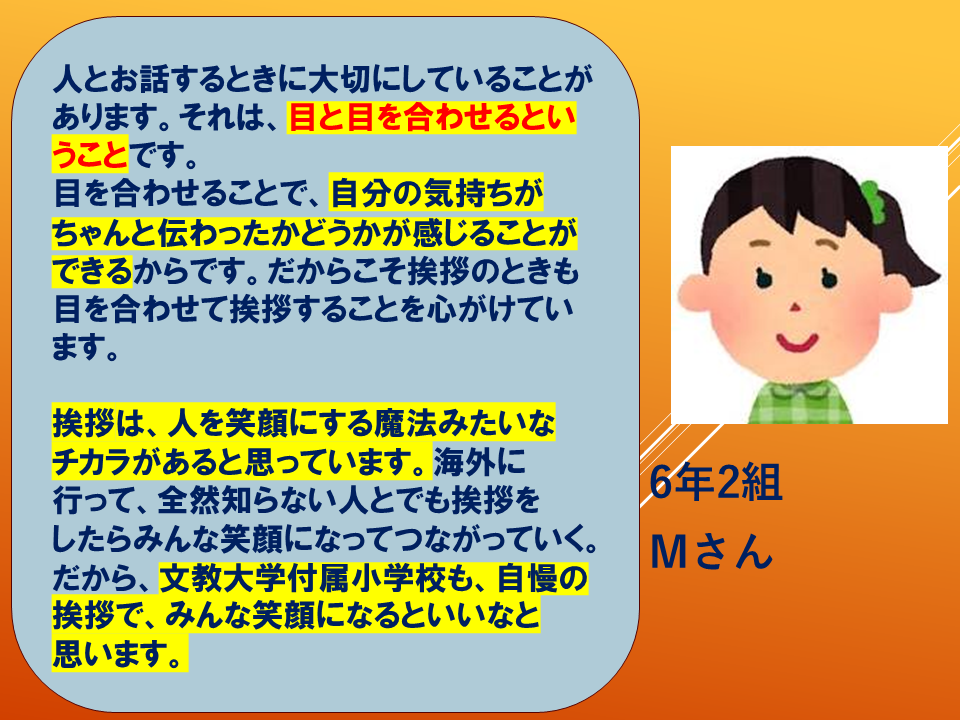 人とお話するときに大切にしていることがあります。それは、目と目を合わせるということです。
目を合わせることで、自分の気持ちがちゃんと伝わったかどうかが感じることができるからです。だからこそ挨拶のときも目を合わせて挨拶することを心がけています。

挨拶は、人を笑顔にする魔法みたいなチカラがあると思っています。海外に行って、全然知らない人とでも挨拶をしたらみんな笑顔になってつながっていく。だから、文教大学付属小学校も、自慢の挨拶で、みんな笑顔になるといいなと思います。

6年2組
Mさん